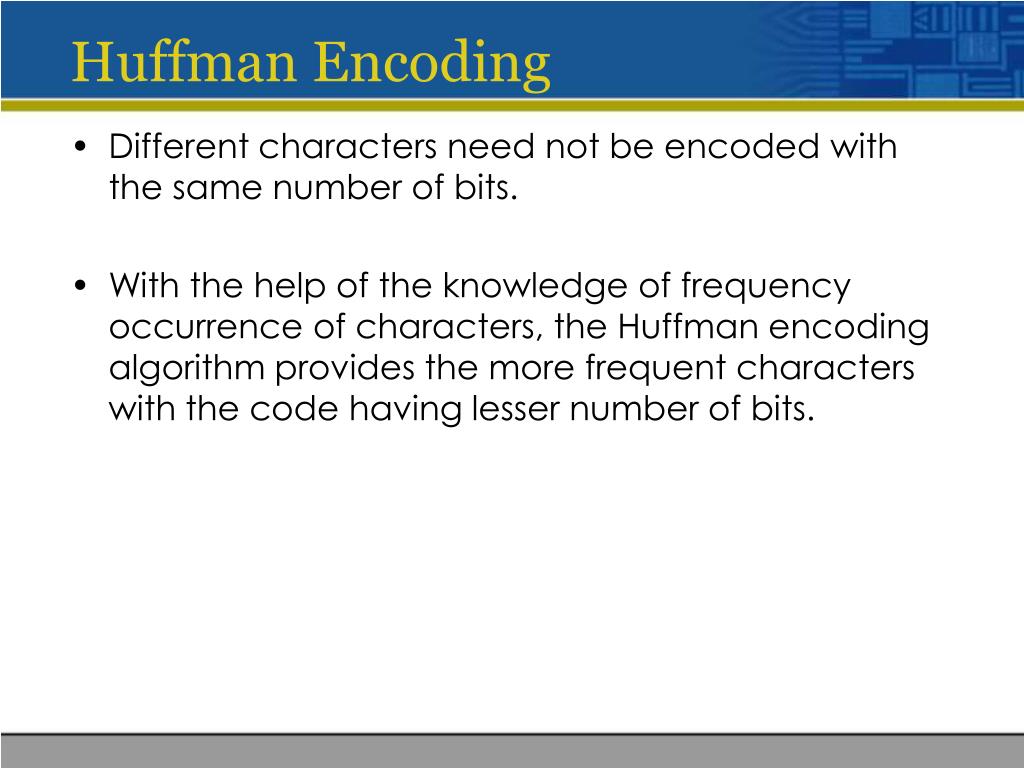 Huffman Encoding

• Different characters need not be encoded with the same number of bits.

• With the help of the knowledge of frequency occurrence of characters, the Huffman encoding algorithm provides the more frequent characters with the code having lesser number of bits.